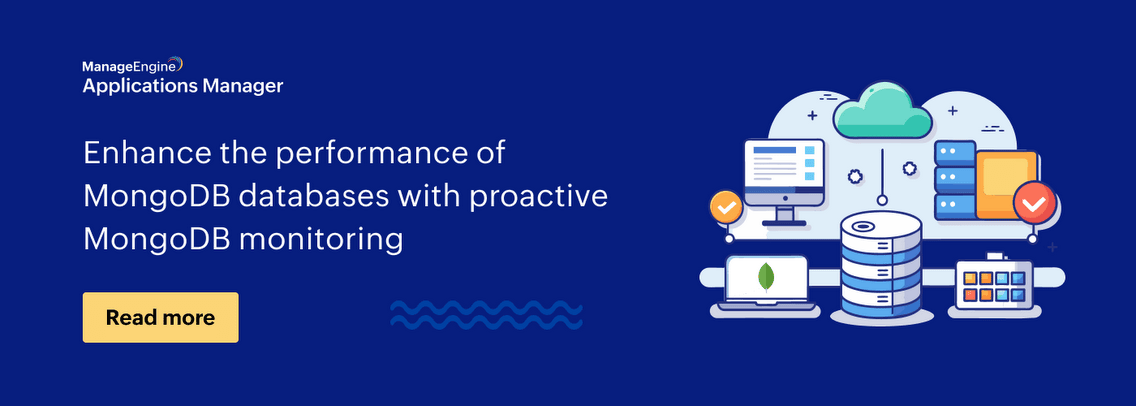 ManageEngine
Applications Manager

Enhance the performance of MongoDB databases with proactive MongoDB monitoring

Read more